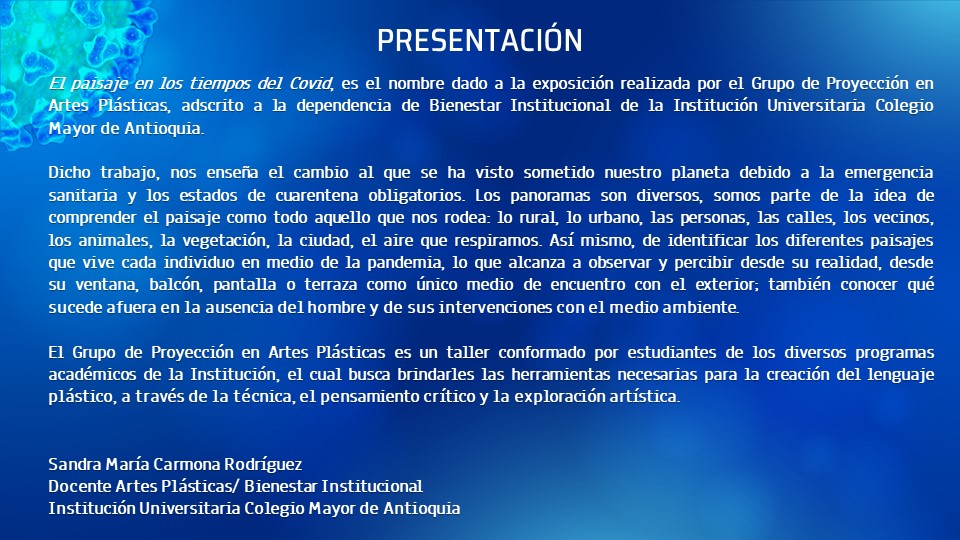 PRESENTACIÓN

El paisaje en los tiempos del Covid, es el nombre dado a la exposición realizada por el Grupo de Proyección en Artes Plásticas, adscrito a la dependencia de Bienestar Institucional de la Institución Universitaria Colegio Mayor de Antioquia.

Dicho trabajo, nos enseña el cambio al que se ha visto sometido nuestro planeta debido a la emergencia sanitaria y los estados de cuarentena obligatorios. Los panoramas son diversos, somos parte de la idea de comprender el paisaje como todo aquello que nos rodea: lo rural, lo urbano, las personas, las calles, los vecinos, los animales, la vegetación, la ciudad, el aire que respiramos. Así mismo, de identificar los diferentes paisajes que vive cada individuo en medio de la pandemia, lo que alcanza a observar y percibir desde su realidad, desde su ventana, balcón, pantalla o terraza como único medio de encuentro con el exterior; también conocer qué sucede afuera en la ausencia del hombre y de sus intervenciones con el medio ambiente.

El Grupo de Proyección en Artes Plásticas es un taller conformado por estudiantes de los diversos programas académicos de la Institución, el cual busca brindarles las herramientas necesarias para la creación del lenguaje plástico, a través de la técnica, el pensamiento crítico y la exploración artística.

Sandra María Carmona Rodríguez
Docente Artes Plásticas/ Bienestar Institucional
Institución Universitaria Colegio Mayor de Antioquia